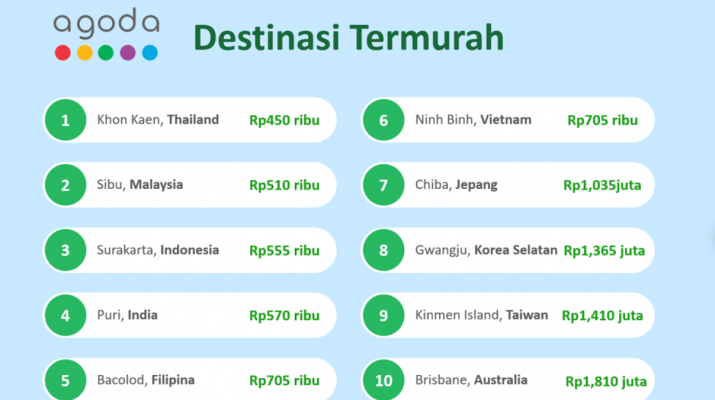 agoda

Destinasi Termurah

1 Khon Kaen, Thailand Rp450 ribu

2 Sibu, Malaysia Rp510 ribu

3 Surakarta, Indonesia Rp555 ribu

4 Puri, India Rp570 ribu

5 Bacolod, Filipina Rp705 ribu

6 Ninh Binh, Vietnam Rp705 ribu

7 Chiba, Jepang Rp1,035juta

8 Gwangju, Korea Selatan Rp1,365 juta

9 Kinmen Island, Taiwan Rp1,410 juta

10 Brisbane, Australia Rp1,810 juta